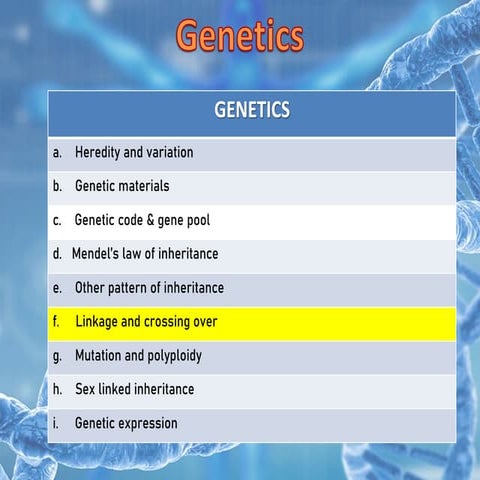 Genetics

| GENETICS |
|---|
| a. Heredity and variation |
| b. Genetic materials |
| c. Genetic code & gene pool |
| d. Mendel's law of inheritance |
| e. Other pattern of inheritance |
| f. Linkage and crossing over |
| g. Mutation and polyploidy |
| h. Sex linked inheritance |
| i. Genetic expression |